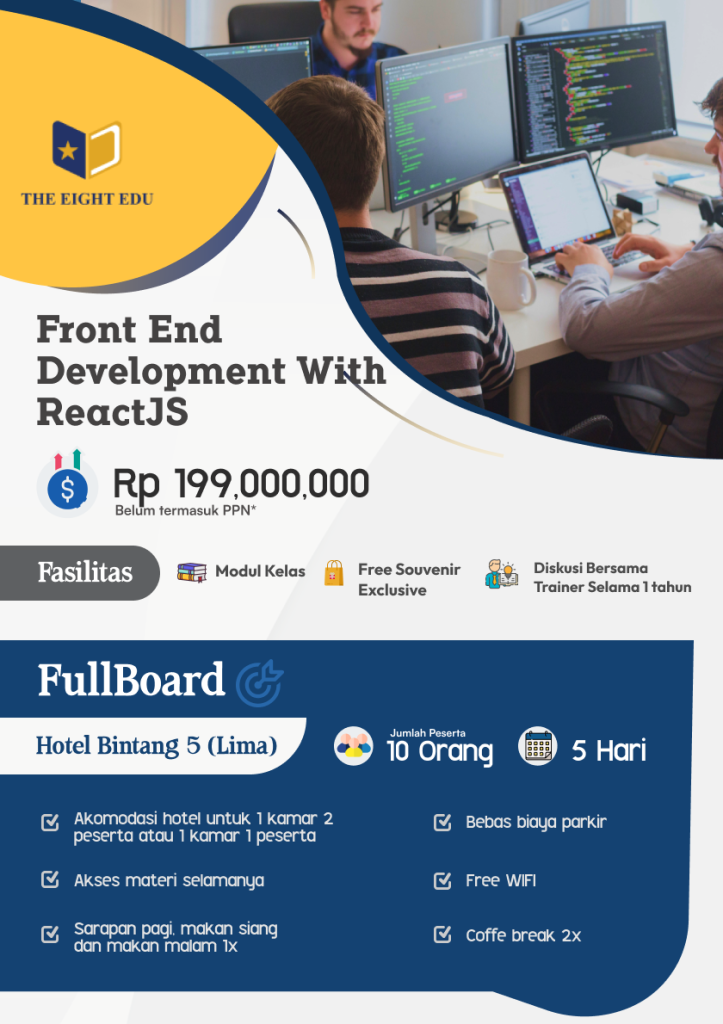 THE EIGHT EDU

Front End Development With ReactJS

Rp 199,000,000
Belum termasuk PPN*

Fasilitas

Modul Kelas

Free Souvenir Exclusive

Diskusi Bersama Trainer Selama 1 tahun

FullBoard

Hotel Bintang 5 (Lima)

Jumlah Peserta
10 Orang

5 Hari

Akomodasi hotel untuk 1 kamar 2 peserta atau 1 kamar 1 peserta

Akses materi selamanya

Sarapan pagi, makan siang dan makan malam 1x

Bebas biaya parkir

Free WIFI

Coffe break 2x